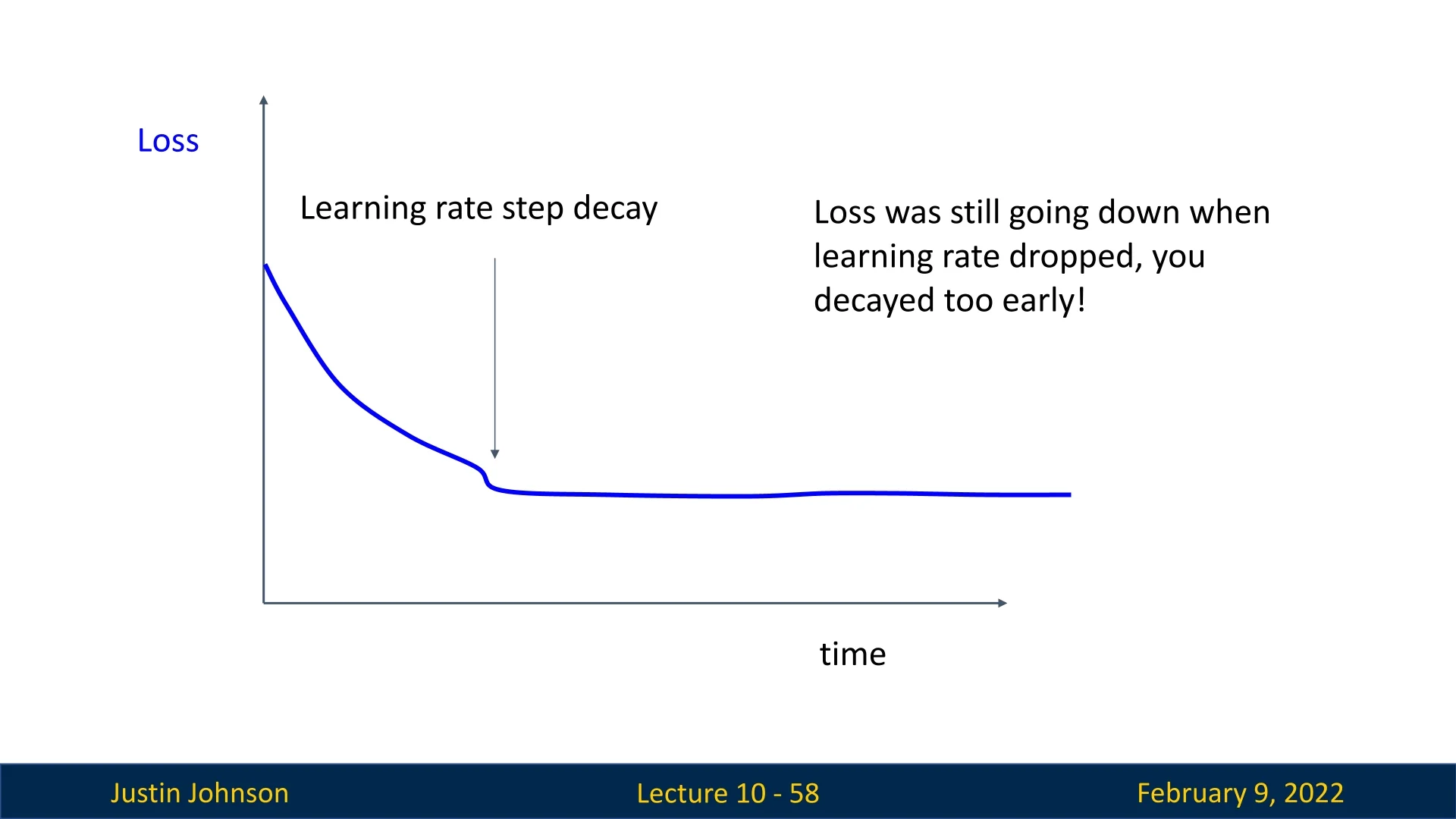 Loss

Learning rate step decay

Loss was still going down when learning rate dropped, you decayed too early!

time

Justin Johnson

Lecture 10 - 58

February 9, 2022